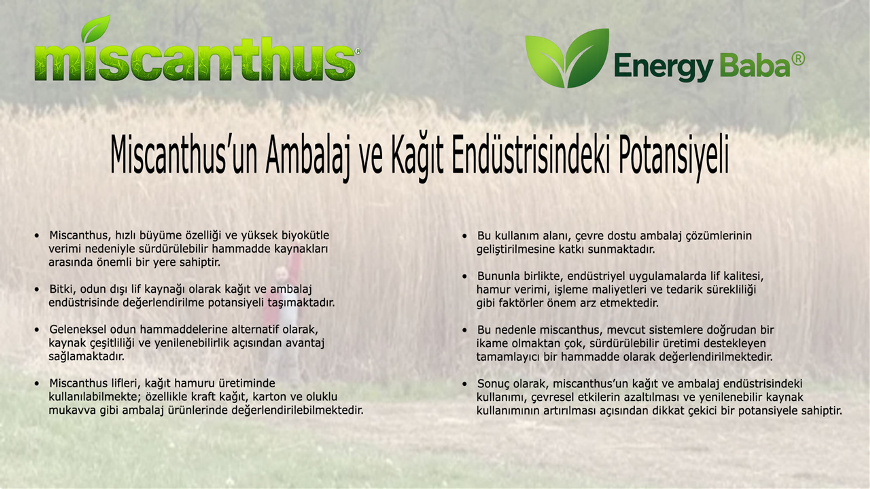 miscanthus®

Energy Baba®

Miscanthus’un Ambalaj ve Kağıt Endüstrisindeki Potansiyeli

• Miscanthus, hızlı büyüme özelliği ve yüksek biyokütle verimi nedeniyle sürdürülebilir hammadde kaynakları arasında önemli bir yere sahiptir.

• Bitki, odun dışı lif kaynağı olarak kağıt ve ambalaj endüstrisinde değerlendirilme potansiyeli taşımaktadır.

• Geleneksel odun hammaddelerine alternatif olarak, kaynak çeşitliliği ve yenilenebilirlik açısından avantaj sağlamaktadır.

• Miscanthus lifleri, kağıt hamuru üretiminde kullanılabilmekte; özellikle kraft kağıt, karton ve oluklu mukavva gibi ambalaj ürünlerinde değerlendirilebilmektedir.

• Bu kullanım alanı, çevre dostu ambalaj çözümlerinin geliştirilmesine katkı sunmaktadır.

• Bununla birlikte, endüstriyel uygulamalarda lif kalitesi, hamur verimi, işleme maliyetleri ve tedarik sürekliliği gibi faktörler önem arz etmektedir.

• Bu nedenle miscanthus, mevcut sistemlere doğrudan bir ikame olmaktan çok, sürdürülebilir üretimi destekleyen tamamlayıcı bir hammadde olarak değerlendirilmektedir.

• Sonuç olarak, miscanthus’un kağıt ve ambalaj endüstrisindeki kullanımı, çevresel etkilerin azaltılması ve yenilenebilir kaynak kullanımının artırılması açısından dikkat çekici bir potansiyele sahiptir.